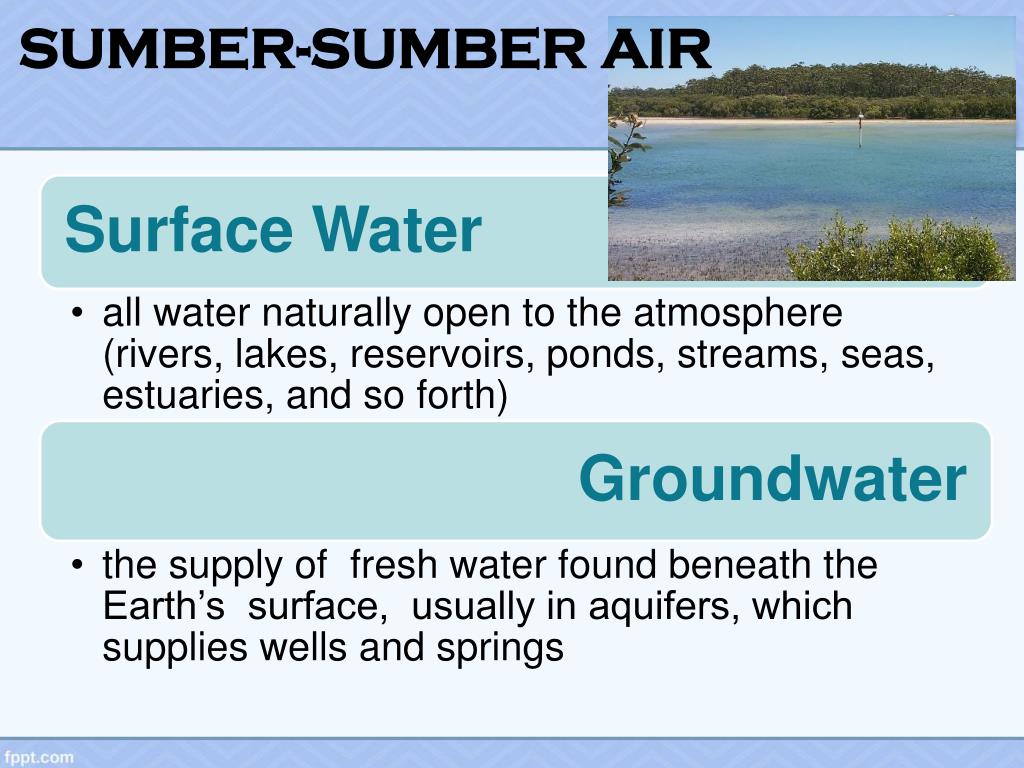 SUMBER-SUMBER AIR

Surface Water

• all water naturally open to the atmosphere (rivers, lakes, reservoirs, ponds, streams, seas, estuaries, and so forth)

Groundwater

• the supply of fresh water found beneath the Earth's surface, usually in aquifers, which supplies wells and springs

fppt.com